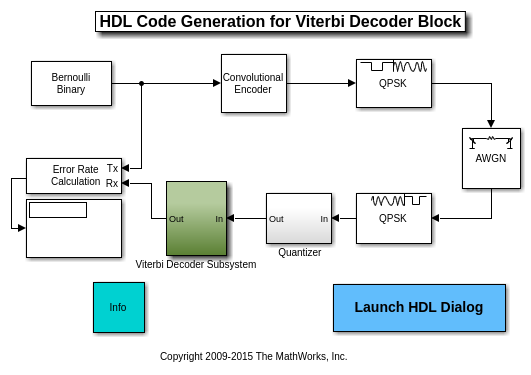 HDL Code Generation for Viterbi Decoder Block

Bernoulli Binary

Convolutional Encoder

QPSK

AWGN

Error Rate Calculation
Tx
Rx

Out
In
Viterbi Decoder Subsystem

Out
In
Quantizer

QPSK

Info

Launch HDL Dialog

Copyright 2009-2015 The MathWorks, Inc.